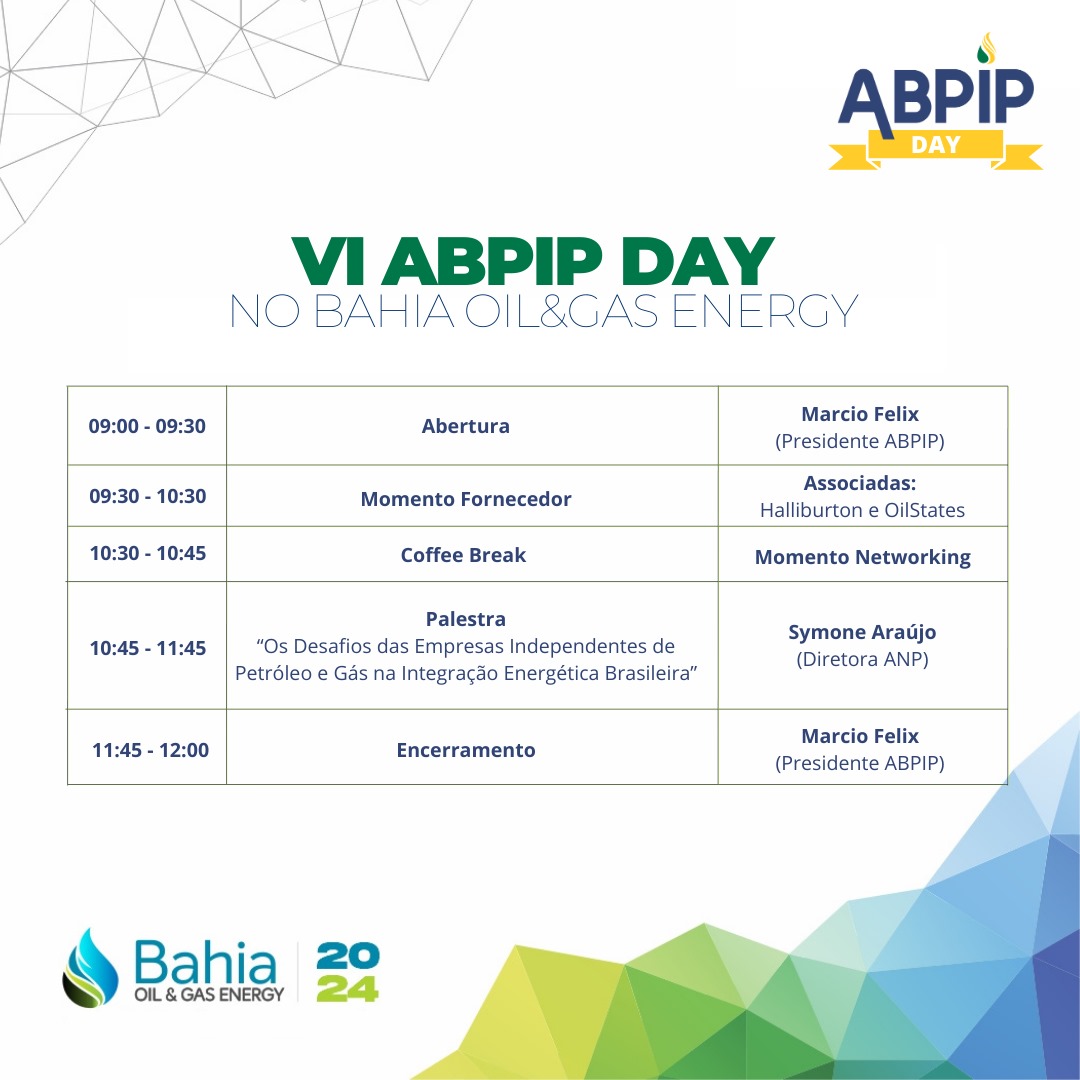 ABPIP DAY

VI ABPIP DAY
NO BAHIA OIL&GAS ENERGY

| 09:00 - 09:30 | Abertura | Marcio Felix (Presidente ABPIP) |
|---|---|---|
| 09:30 - 10:30 | Momento Fornecedor | Associadas: Halliburton e OilStates |
| 10:30 - 10:45 | Coffee Break | Momento Networking |
| 10:45 - 11:45 | Palestra “Os Desafios das Empresas Independentes de Petróleo e Gás na Integração Energética Brasileira” | Symone Araújo (Diretora ANP) |
| 11:45 - 12:00 | Encerramento | Marcio Felix (Presidente ABPIP) |

Bahia OIL & GAS ENERGY 2024